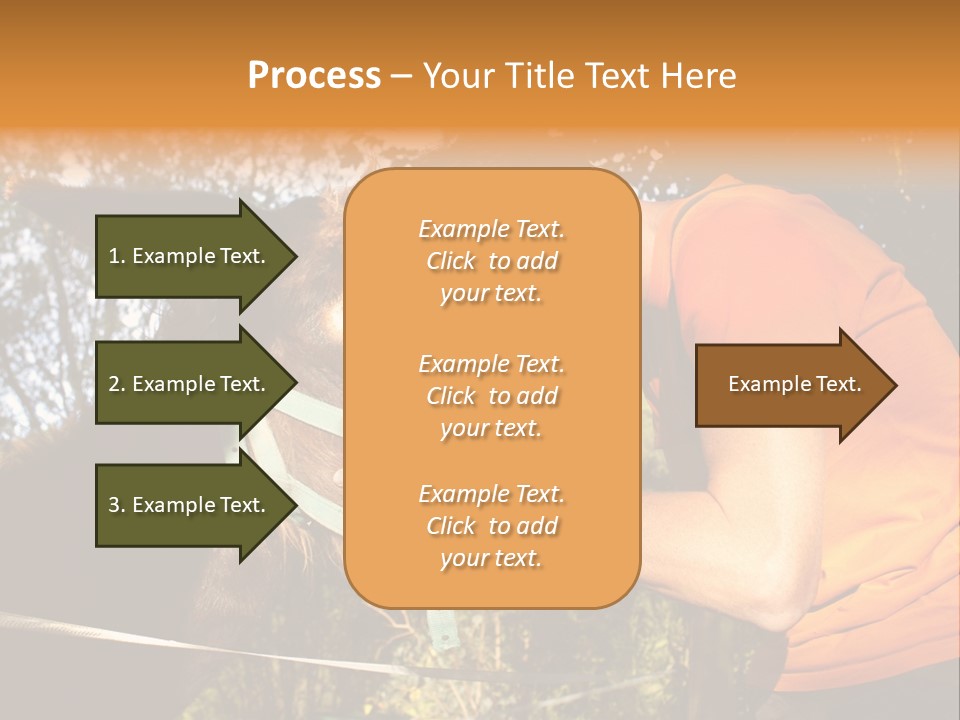 Process – Your Title Text Here

1. Example Text.

2. Example Text.

3. Example Text.

Example Text. Click to add your text.

Example Text. Click to add your text.

Example Text. Click to add your text.

Example Text.